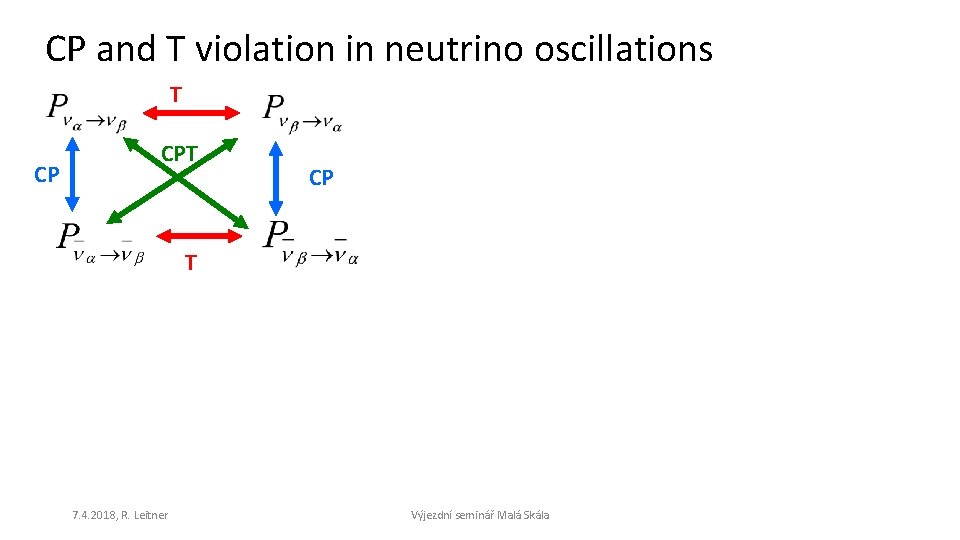 CP and T violation in neutrino oscillations

$P_{\nu_\alpha \to \nu_\beta}$ T $P_{\nu_\beta \to \nu_\alpha}$

CP CPT CP

$P_{\bar{\nu}_\alpha \to \bar{\nu}_\beta}$ T $P_{\bar{\nu}_\beta \to \bar{\nu}_\alpha}$

7.4.2018, R. Leitner

Výjezdní seminář Malá Skála